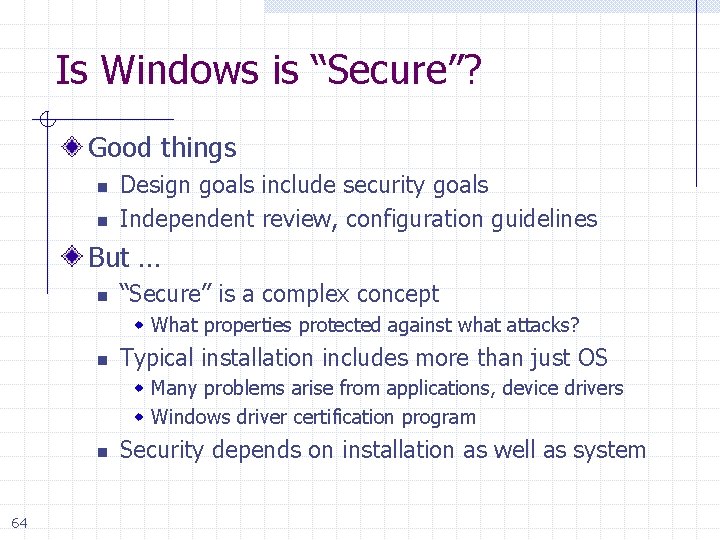 Is Windows is “Secure”?

Good things

Design goals include security goals

Independent review, configuration guidelines

But …

“Secure” is a complex concept

What properties protected against what attacks?

Typical installation includes more than just OS

Many problems arise from applications, device drivers

Windows driver certification program

Security depends on installation as well as system

64